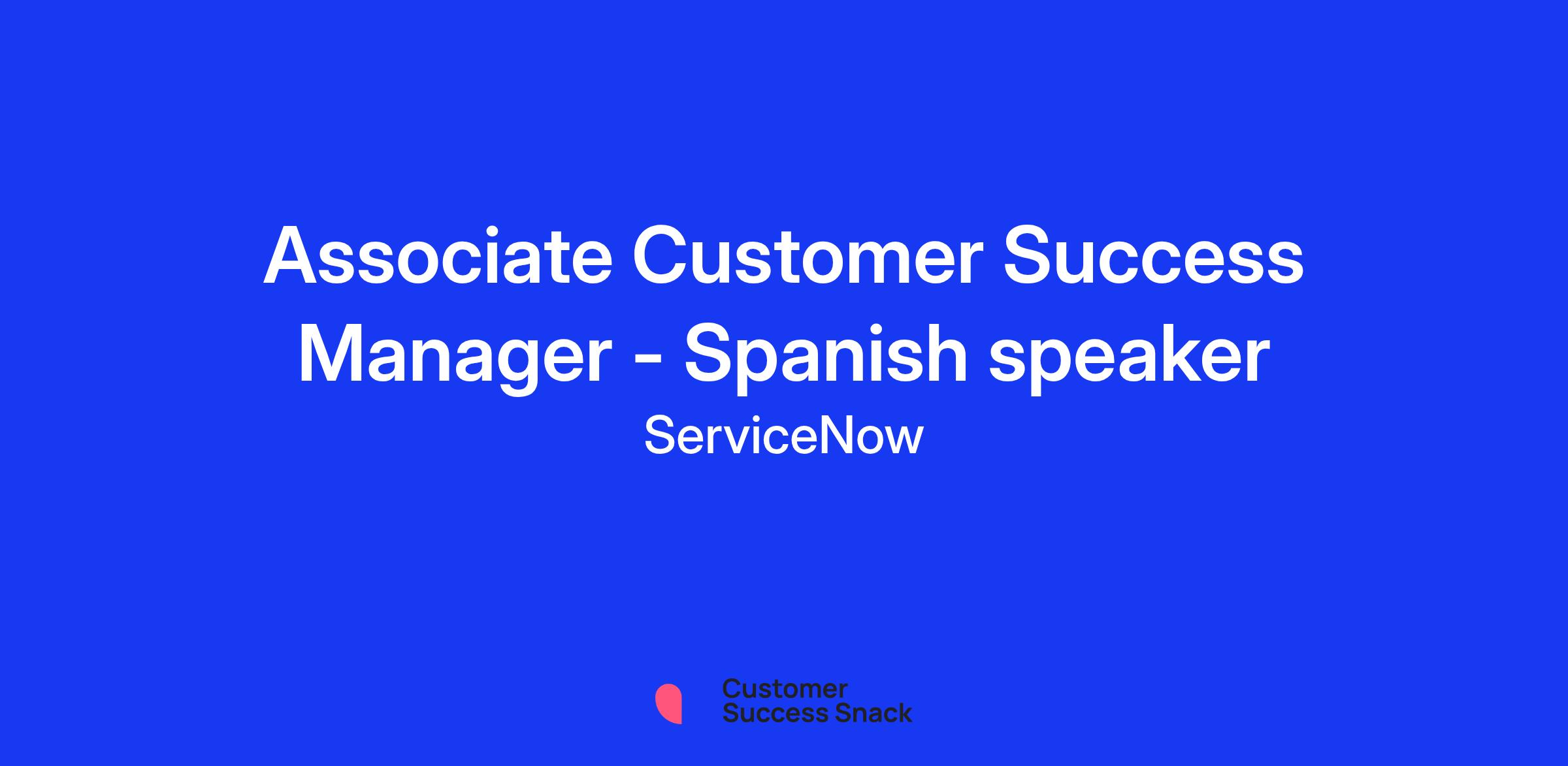 Associate Customer Success Manager - Spanish speaker
ServiceNow

Customer
Success Snack